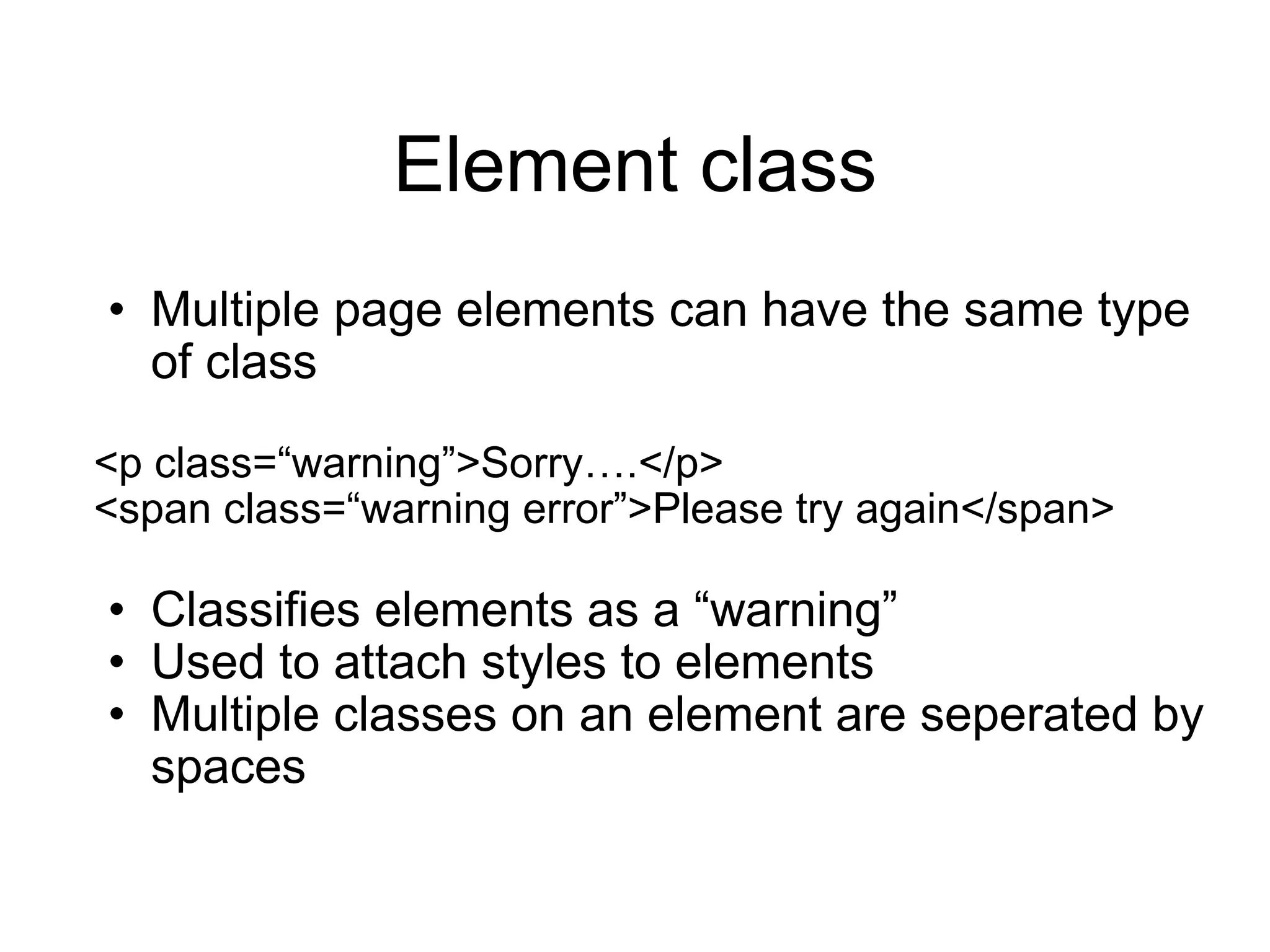 Element class

• Multiple page elements can have the same type of class

<p class=“warning”>Sorry….</p>
<span class=“warning error”>Please try again</span>

• Classifies elements as a “warning”
• Used to attach styles to elements
• Multiple classes on an element are seperated by spaces